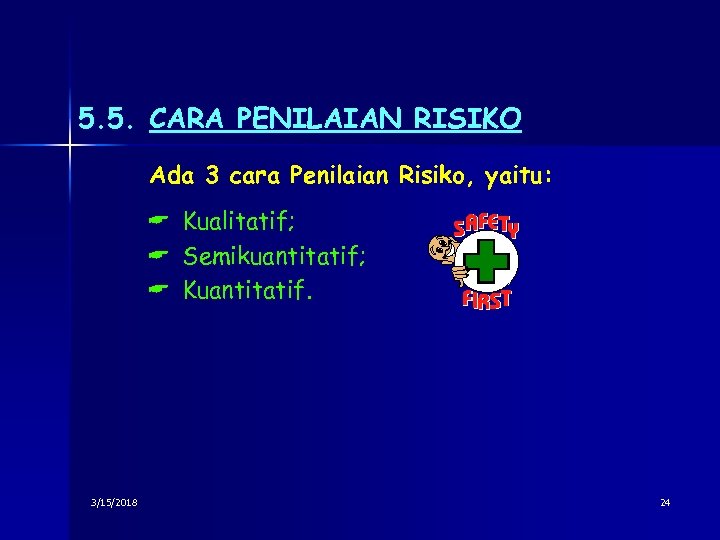 5.5. CARA PENILAIAN RISIKO

Ada 3 cara Penilaian Risiko, yaitu:

- Kualitatif;
- Semikuantitatif;
- Kuantitatif.

SAFETY FIRST

3/15/2018

24